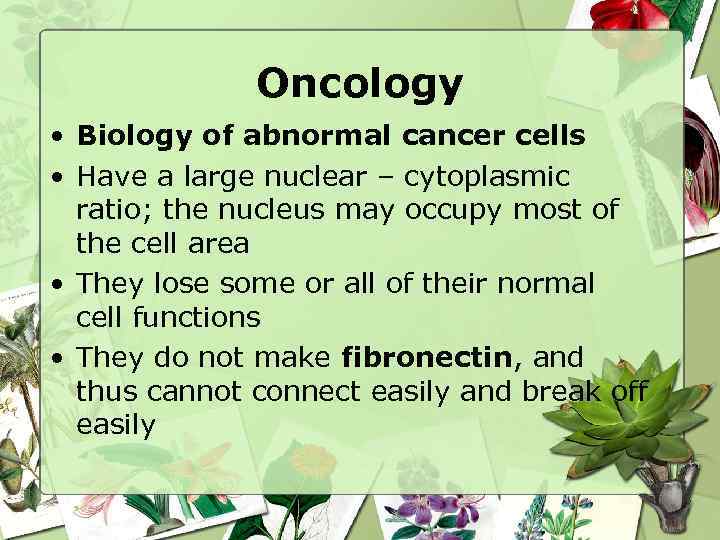 Oncology

• Biology of abnormal cancer cells
• Have a large nuclear – cytoplasmic ratio; the nucleus may occupy most of the cell area
• They lose some or all of their normal cell functions
• They do not make fibronectin, and thus cannot connect easily and break off easily